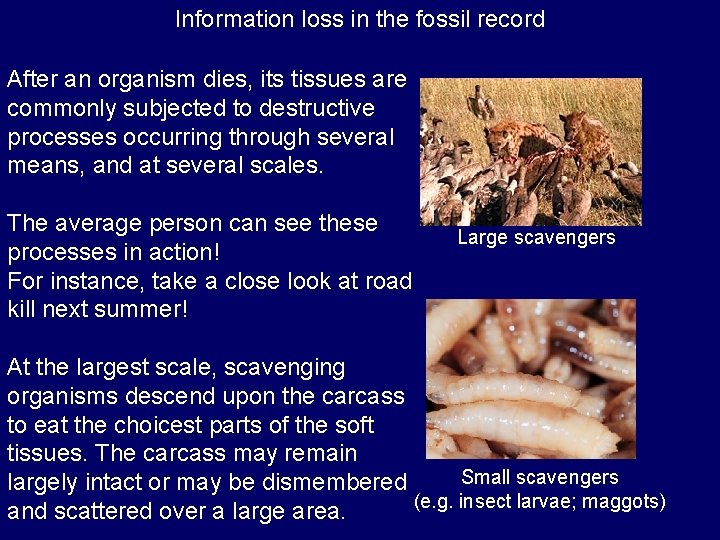 Information loss in the fossil record

After an organism dies, its tissues are commonly subjected to destructive processes occurring through several means, and at several scales.

The average person can see these processes in action!
For instance, take a close look at road kill next summer!

At the largest scale, scavenging organisms descend upon the carcass to eat the choicest parts of the soft tissues. The carcass may remain largely intact or may be dismembered and scattered over a large area.

Large scavengers

Small scavengers
(e.g. insect larvae; maggots)